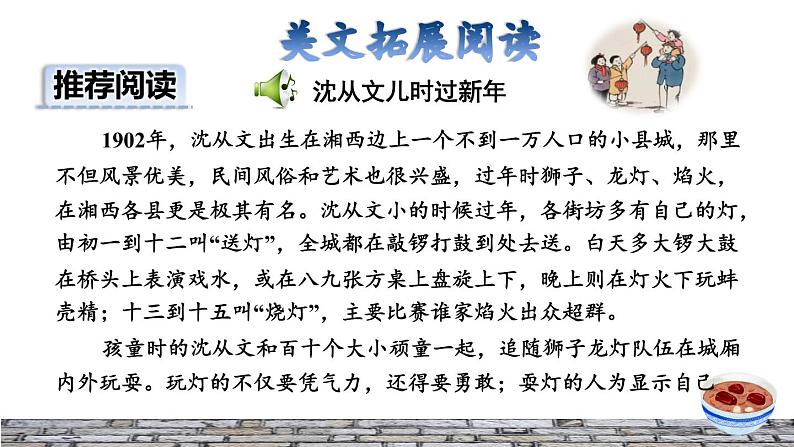 美文拓展阅读

推荐阅读

沈从文儿时过新年

1902年，沈从文出生在湘西边上一个不到一万人口的小县城，那里不但风景优美，民间风俗和艺术也很兴盛，过年时狮子、龙灯、焰火，在湘西各县更是极其有名。沈从文小的时候过年，各街坊多有自己的灯，由初一到十二叫“送灯”，全城都在敲锣打鼓到处去送。白天多大锣大鼓在桥头上表演戏水，或在八九张方桌上盘旋上下，晚上则在灯火下玩蚌壳精；十三到十五叫“烧灯”，主要比赛谁家焰火出众超群。

孩童时的沈从文和百十个大小顽童一起，追随狮子龙灯队伍在城厢内外玩耍。玩灯的不仅要凭气力，还得要勇敢；耍灯的人为显示自己